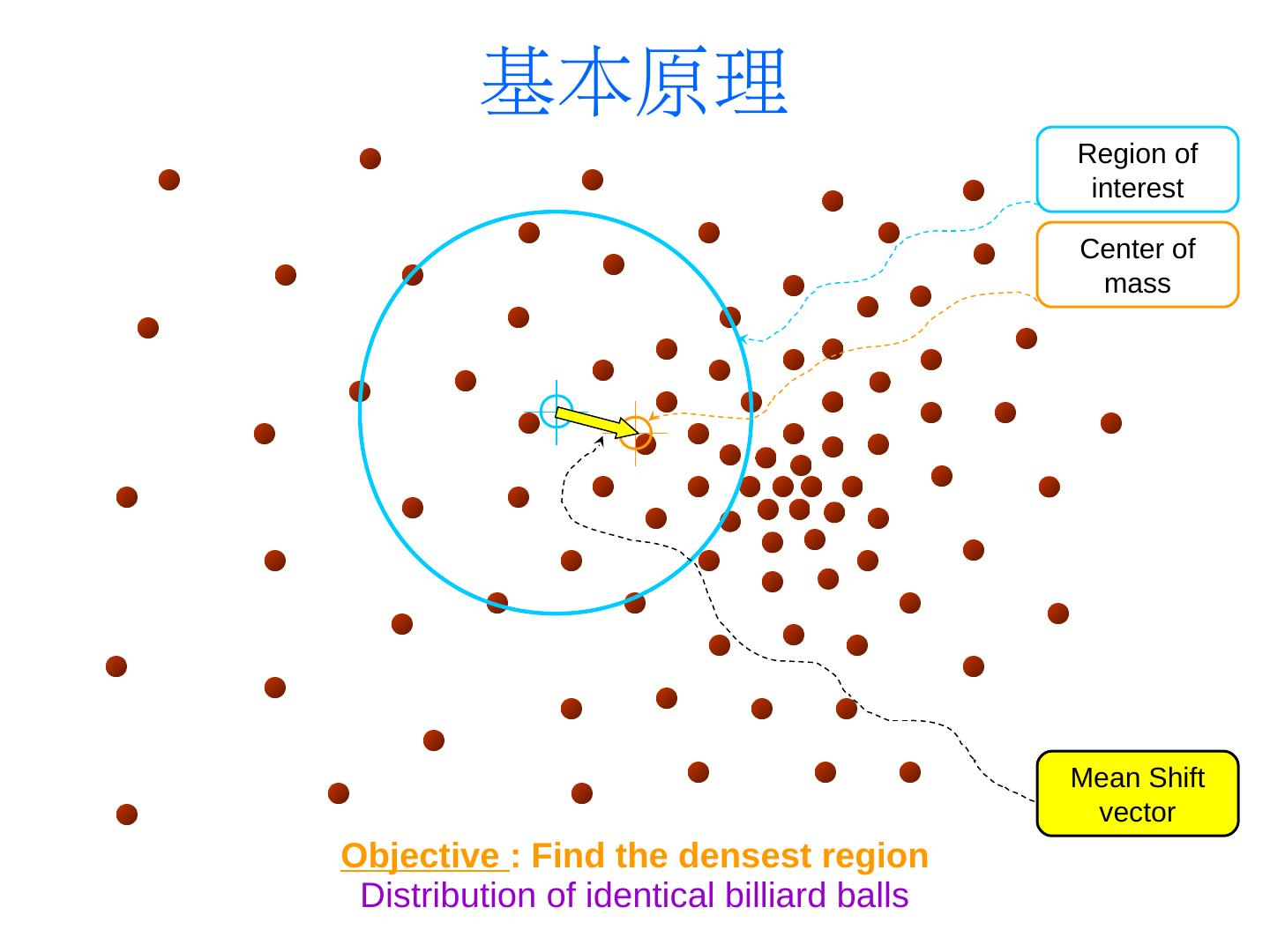 基本原理

Region of interest

Center of mass

Mean Shift vector

Objective : Find the densest region
Distribution of identical billiard balls